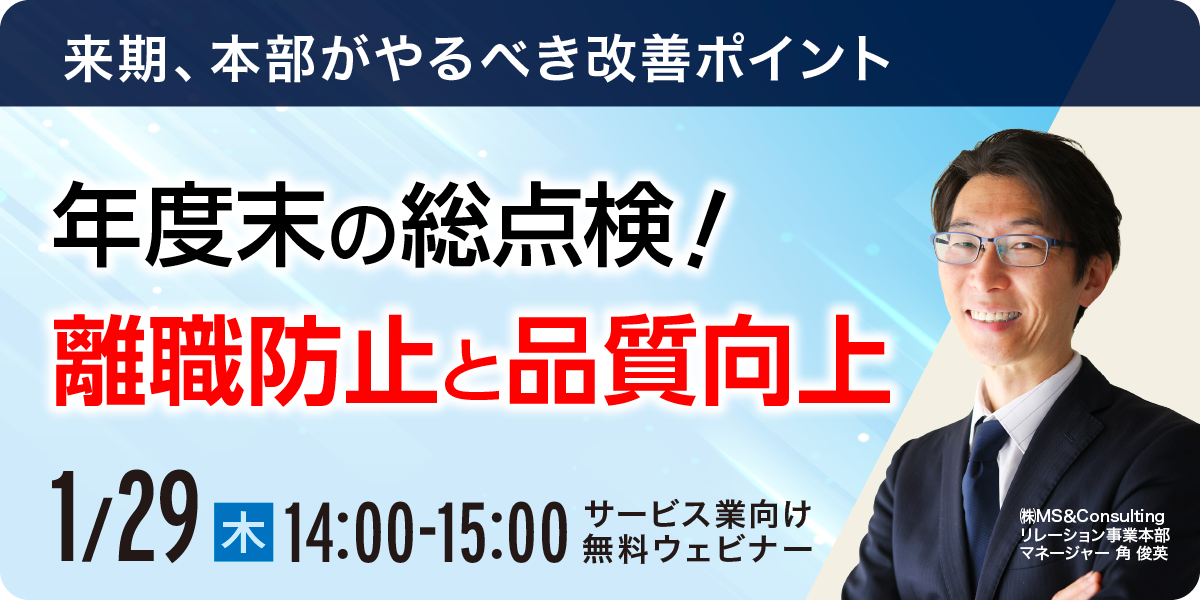 来期、本部がやるべき改善ポイント

年度末の総点検！
離職防止と品質向上

1/29 木 14:00-15:00 サービス業向け 無料ウェビナー

㈱MS&Consulting
リレーション事業本部
マネージャー 角 俊英